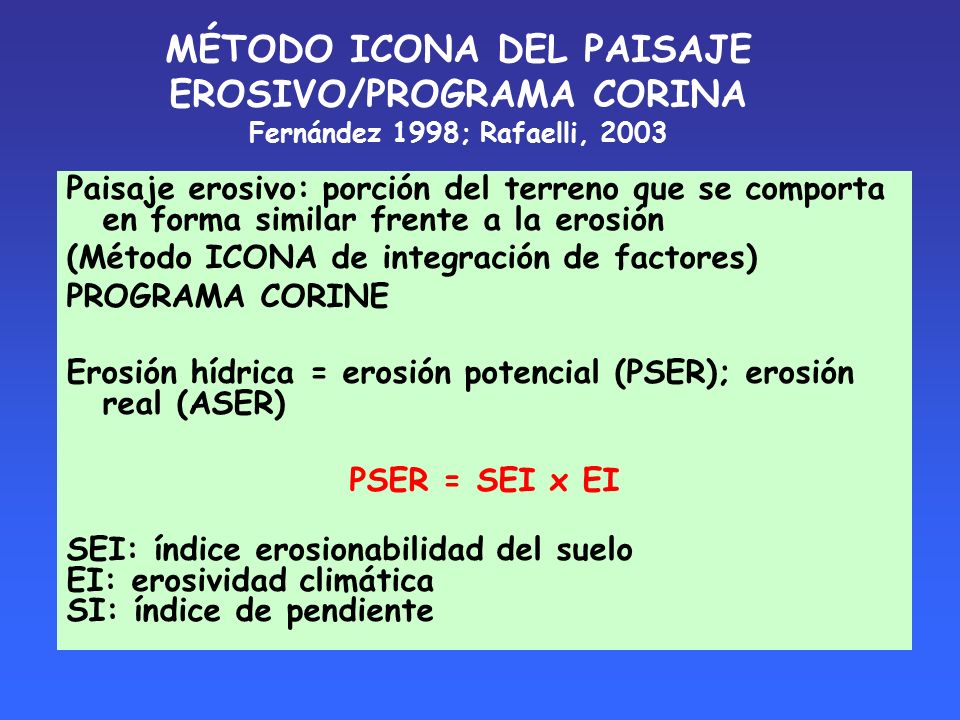 MÉTODO ICONA DEL PAISAJE EROSIVO/PROGRAMA CORINA
Fernández 1998; Rafaelli, 2003

Paisaje erosivo: porción del terreno que se comporta en forma similar frente a la erosión
(Método ICONA de integración de factores)
PROGRAMA CORINE

Erosión hídrica = erosión potencial (PSER); erosión real (ASER)

PSER = SEI x EI

SEI: índice erosionabilidad del suelo
EI: erosividad climática
SI: índice de pendiente